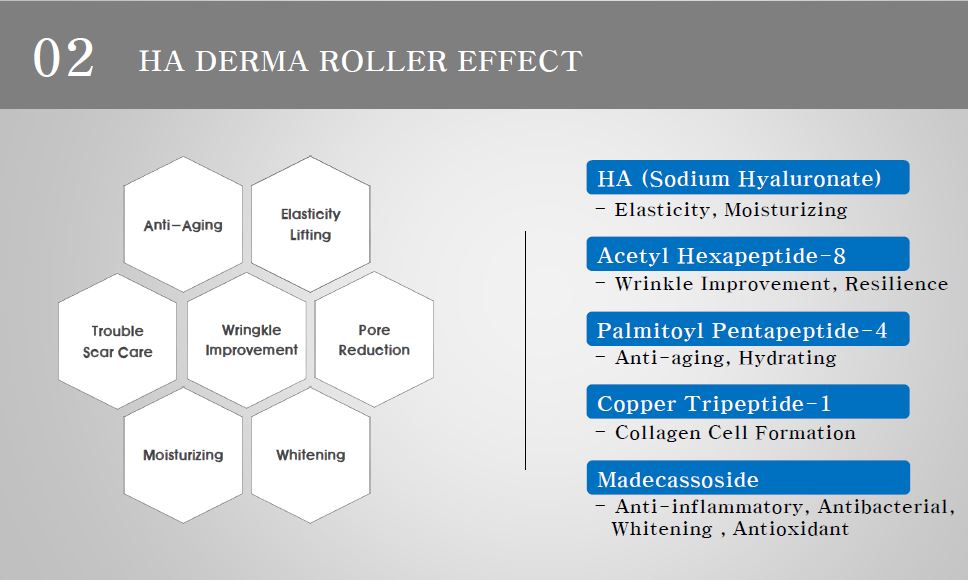 02 HA DERMA ROLLER EFFECT

Anti-Aging

Elasticity Lifting

Trouble Scar Care

Wringkle Improvement

Pore Reduction

Moisturizing

Whitening

HA (Sodium Hyaluronate)
- Elasticity, Moisturizing

Acetyl Hexapeptide-8
- Wrinkle Improvement, Resilience

Palmitoyl Pentapeptide-4
- Anti-aging, Hydrating

Copper Tripeptide-1
- Collagen Cell Formation

Madecassoside
- Anti-inflammatory, Antibacterial, Whitening , Antioxidant